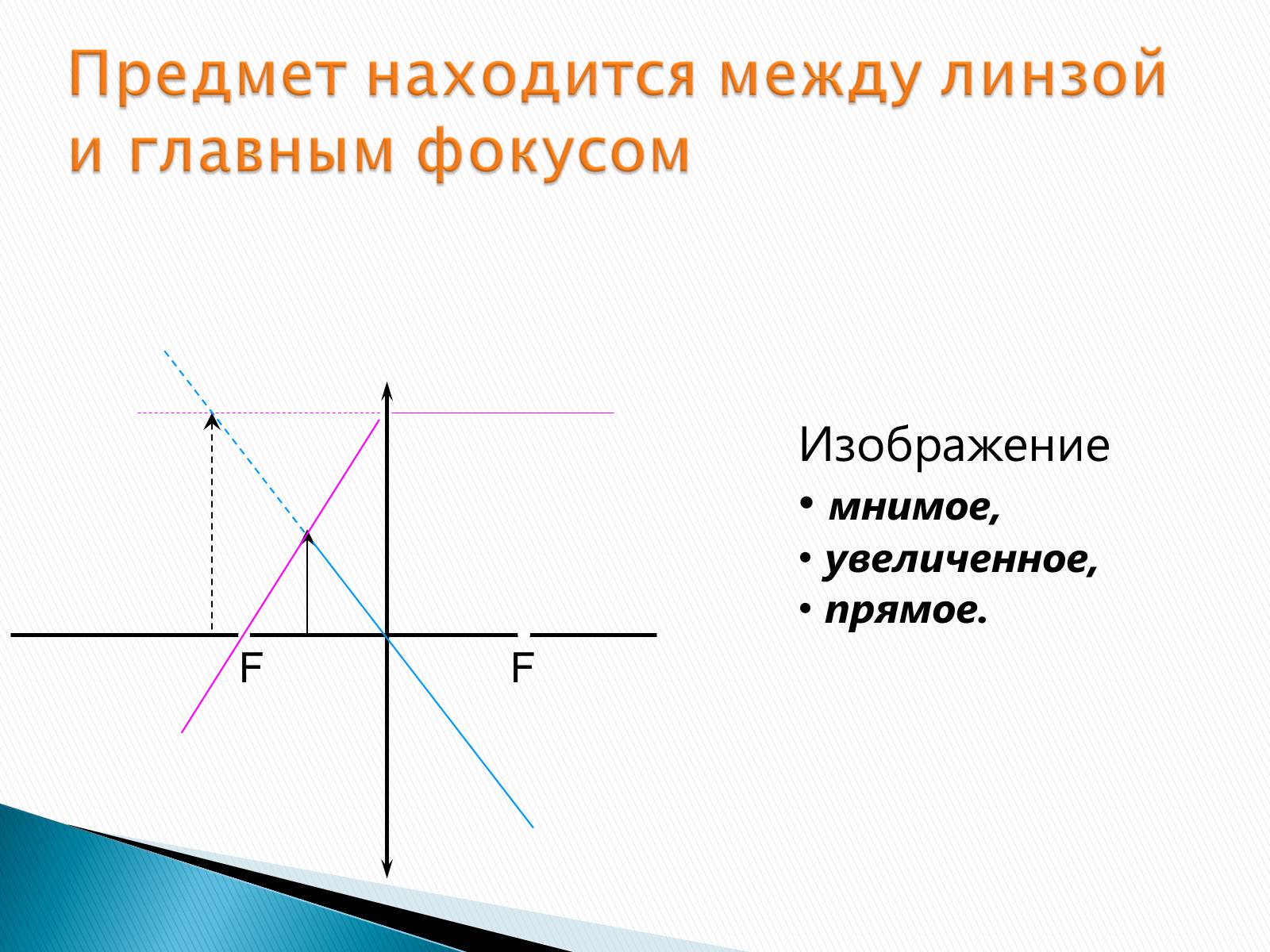 Предмет находится между линзой и главным фокусом

F

F

Изображение

• мнимое,
• увеличенное,
• прямое.